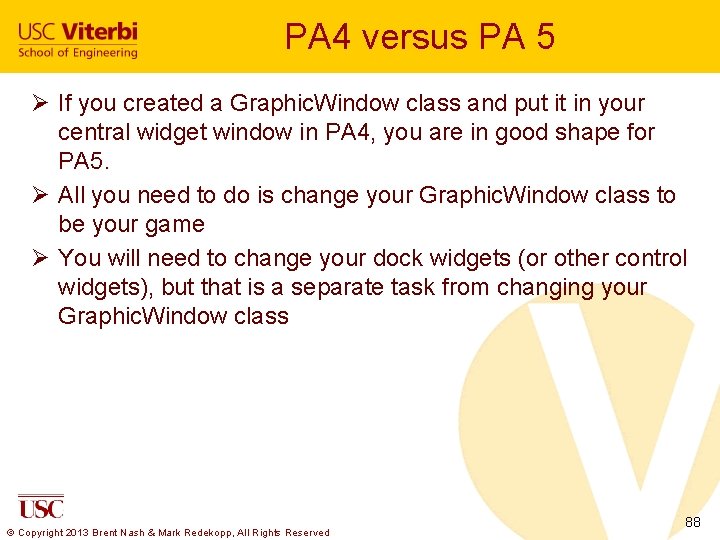 USC Viterbi
School of Engineering

PA4 versus PA 5

➢ If you created a GraphicWindow class and put it in your central widget window in PA4, you are in good shape for PA5.

➢ All you need to do is change your GraphicWindow class to be your game

➢ You will need to change your dock widgets (or other control widgets), but that is a separate task from changing your GraphicWindow class

USC

© Copyright 2013 Brent Nash & Mark Redekopp, All Rights Reserved

88